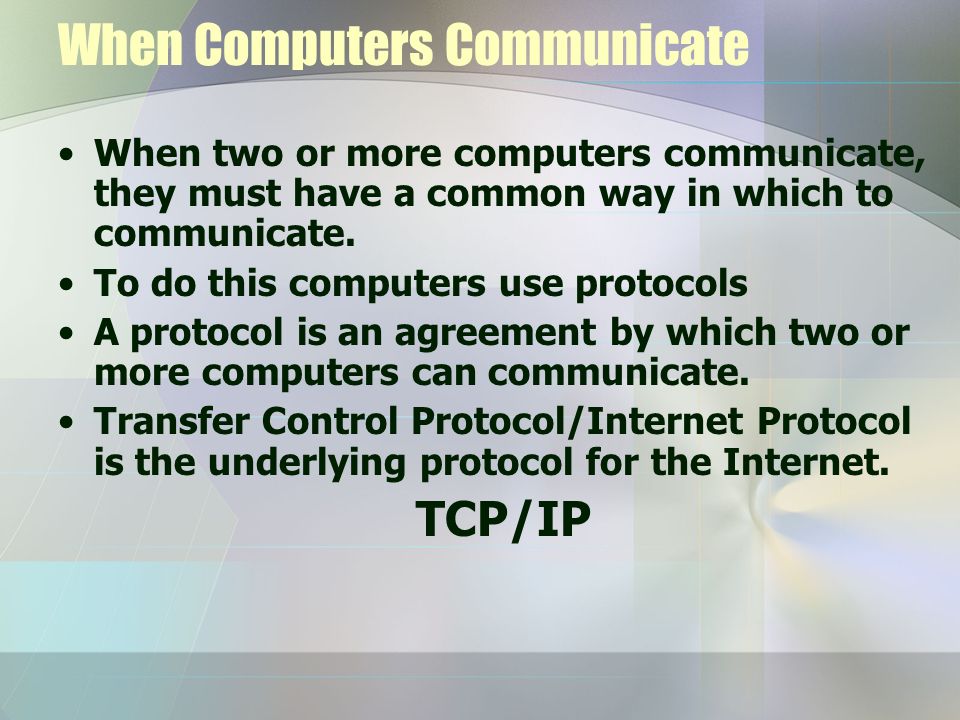 When Computers Communicate

• When two or more computers communicate, they must have a common way in which to communicate.
• To do this computers use protocols
• A protocol is an agreement by which two or more computers can communicate.
• Transfer Control Protocol/Internet Protocol is the underlying protocol for the Internet.

TCP/IP